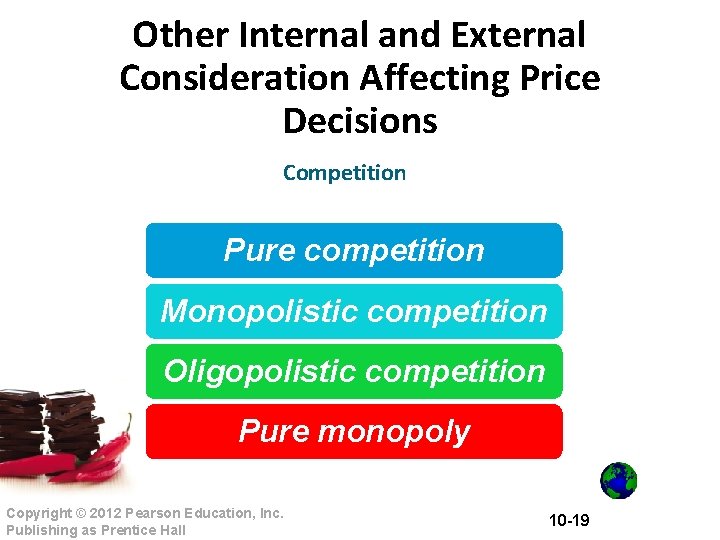 Other Internal and External Consideration Affecting Price Decisions

Competition

Pure competition

Monopolistic competition

Oligopolistic competition

Pure monopoly

Copyright © 2012 Pearson Education, Inc.
Publishing as Prentice Hall

10-19